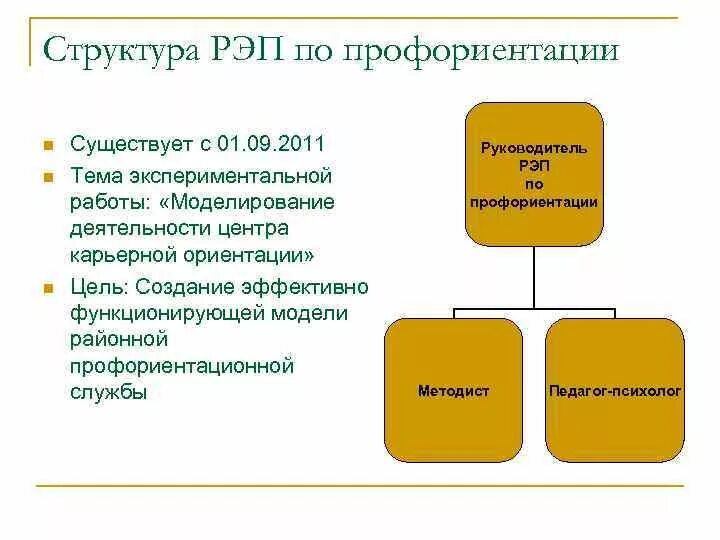 Структура РЭП по профориентации

Существует с 01.09.2011

Тема экспериментальной работы: «Моделирование деятельности центра карьерной ориентации»

Цель: Создание эффективно функционирующей модели районной профориентационной службы

Руководитель РЭП по профориентации

Методист

Педагог-психолог